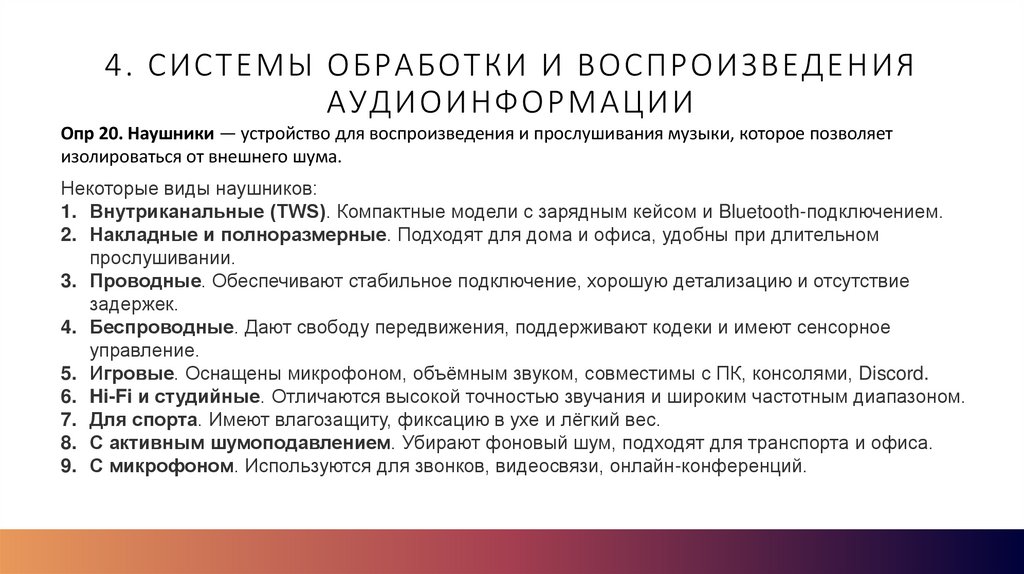 4. СИСТЕМЫ ОБРАБОТКИ И ВОСПРОИЗВЕДЕНИЯ АУДИОИНФОРМАЦИИ

Опр 20. Наушники — устройство для воспроизведения и прослушивания музыки, которое позволяет изолироваться от внешнего шума.

Некоторые виды наушников:
1. Внутриканальные (TWS). Компактные модели с зарядным кейсом и Bluetooth-подключением.
2. Накладные и полноразмерные. Подходят для дома и офиса, удобны при длительном прослушивании.
3. Проводные. Обеспечивают стабильное подключение, хорошую детализацию и отсутствие задержек.
4. Беспроводные. Дают свободу передвижения, поддерживают кодеки и имеют сенсорное управление.
5. Игровые. Оснащены микрофоном, объёмным звуком, совместимы с ПК, консолями, Discord.
6. Hi-Fi и студийные. Отличаются высокой точностью звучания и широким частотным диапазоном.
7. Для спорта. Имеют влагозащиту, фиксацию в ухе и лёгкий вес.
8. С активным шумоподавлением. Убирают фоновый шум, подходят для транспорта и офиса.
9. С микрофоном. Используются для звонков, видеосвязи, онлайн-конференций.